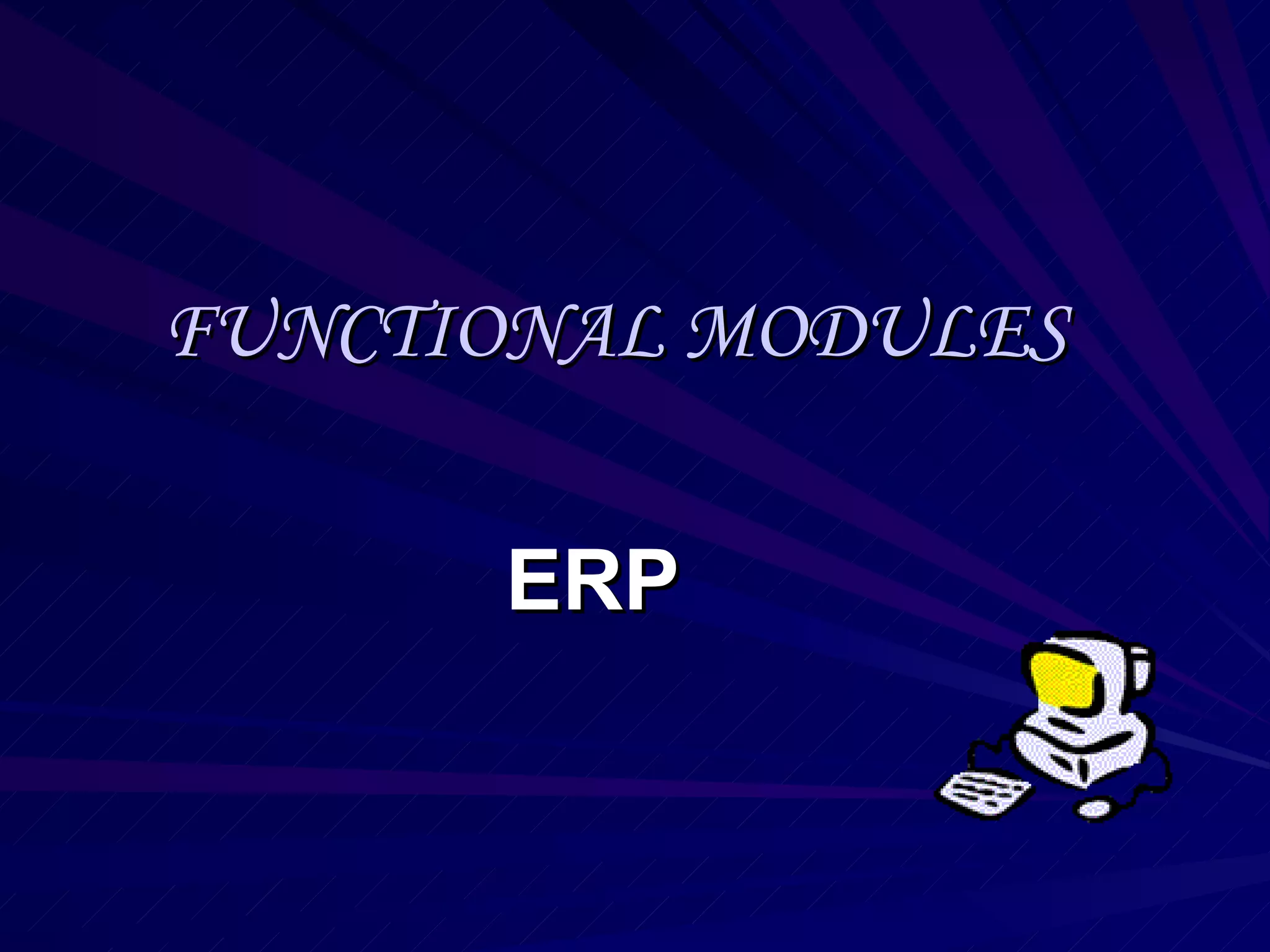 FUNCTIONAL MODULES

ERP